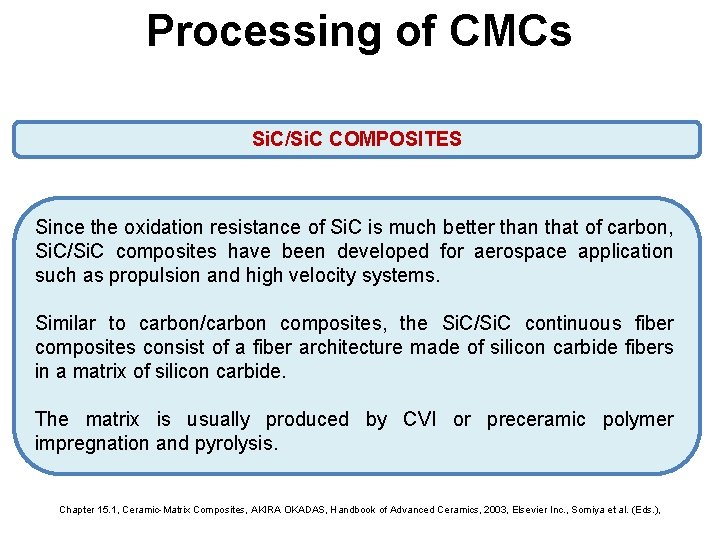 Processing of CMCs

SiC/SiC COMPOSITES

Since the oxidation resistance of SiC is much better than that of carbon, SiC/SiC composites have been developed for aerospace application such as propulsion and high velocity systems.

Similar to carbon/carbon composites, the SiC/SiC continuous fiber composites consist of a fiber architecture made of silicon carbide fibers in a matrix of silicon carbide.

The matrix is usually produced by CVI or preceramic polymer impregnation and pyrolysis.

Chapter 15.1, Ceramic-Matrix Composites, AKIRA OKADAS, Handbook of Advanced Ceramics, 2003, Elsevier Inc., Somiya et al. (Eds.),